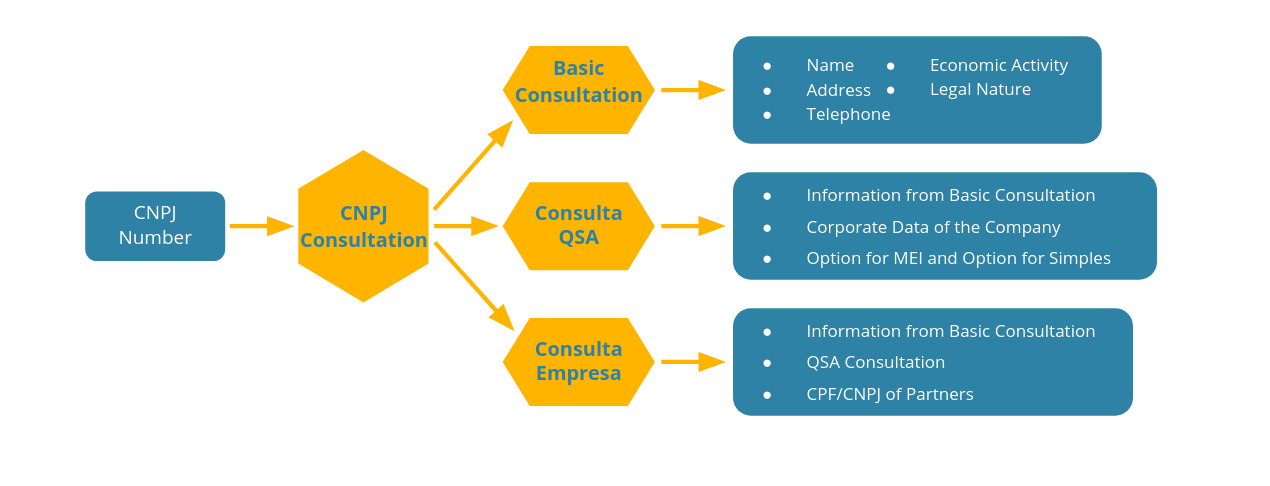 CNPJ Number

CNPJ Consultation

Basic Consultation

- Name
- Address
- Telephone
- Economic Activity
- Legal Nature

Consulta QSA

- Information from Basic Consultation
- Corporate Data of the Company
- Option for MEI and Option for Simples

Consulta Empresa

- Information from Basic Consultation
- QSA Consultation
- CPF/CNPJ of Partners